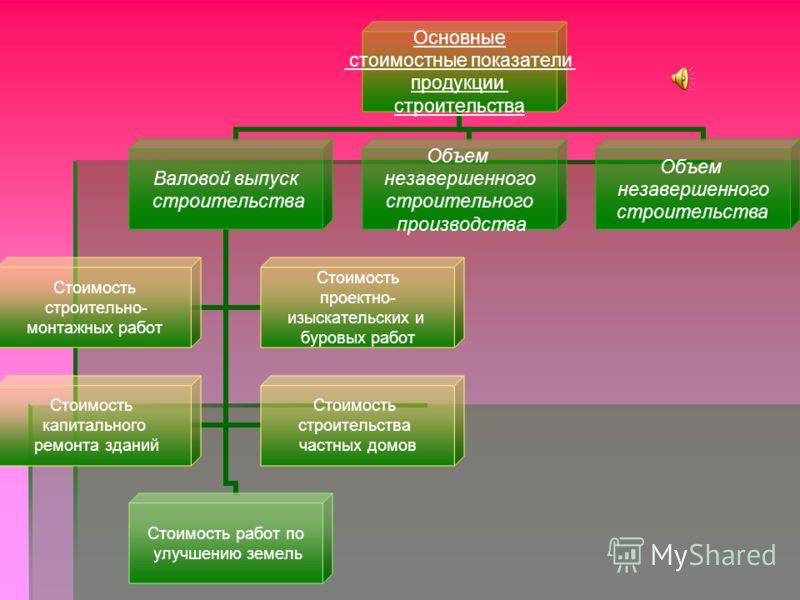 Основные стоимостные показатели продукции строительства

Валовой выпуск строительства

Объем незавершенного строительного производства

Объем незавершенного строительства

Стоимость строительно-монтажных работ

Стоимость проектно-изыскательских и буровых работ

Стоимость капитального ремонта зданий

Стоимость строительства частных домов

Стоимость работ по улучшению земель

MyShared